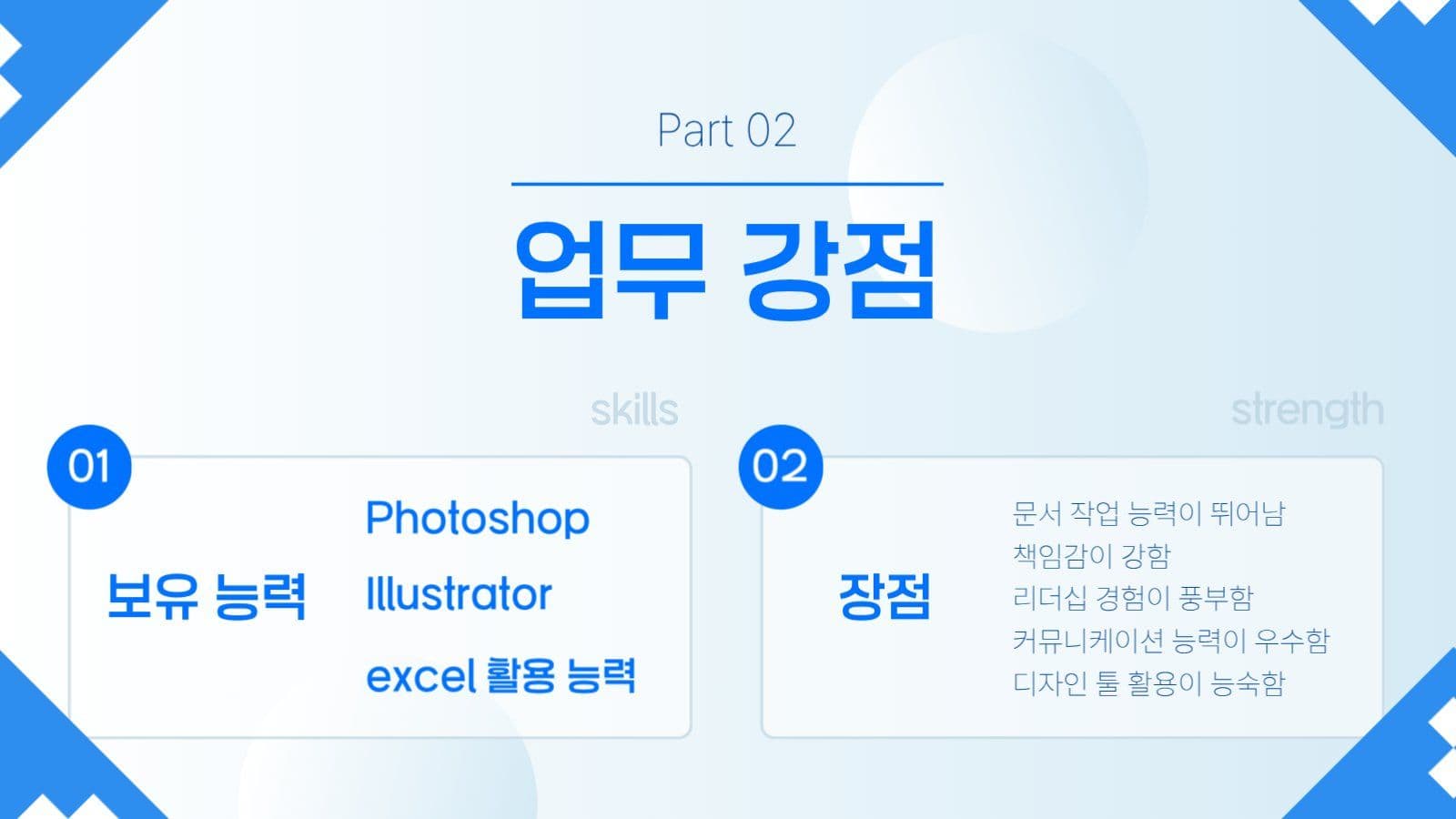 Part 02

업무 강점

skills

01

보유 능력

Photoshop
Illustrator
excel 활용 능력

strength

02

장점

문서 작업 능력이 뛰어남
책임감이 강함
리더십 경험이 풍부함
커뮤니케이션 능력이 우수함
디자인 툴 활용이 능숙함